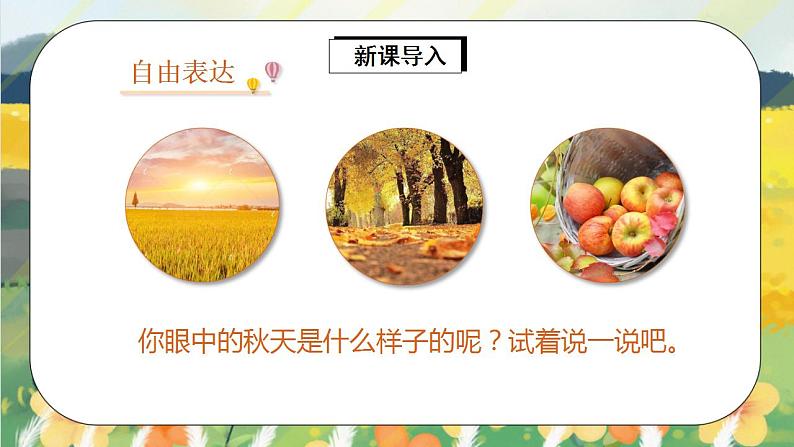 新课导入

自由表达

你眼中的秋天是什么样子的呢？试着说一说吧。